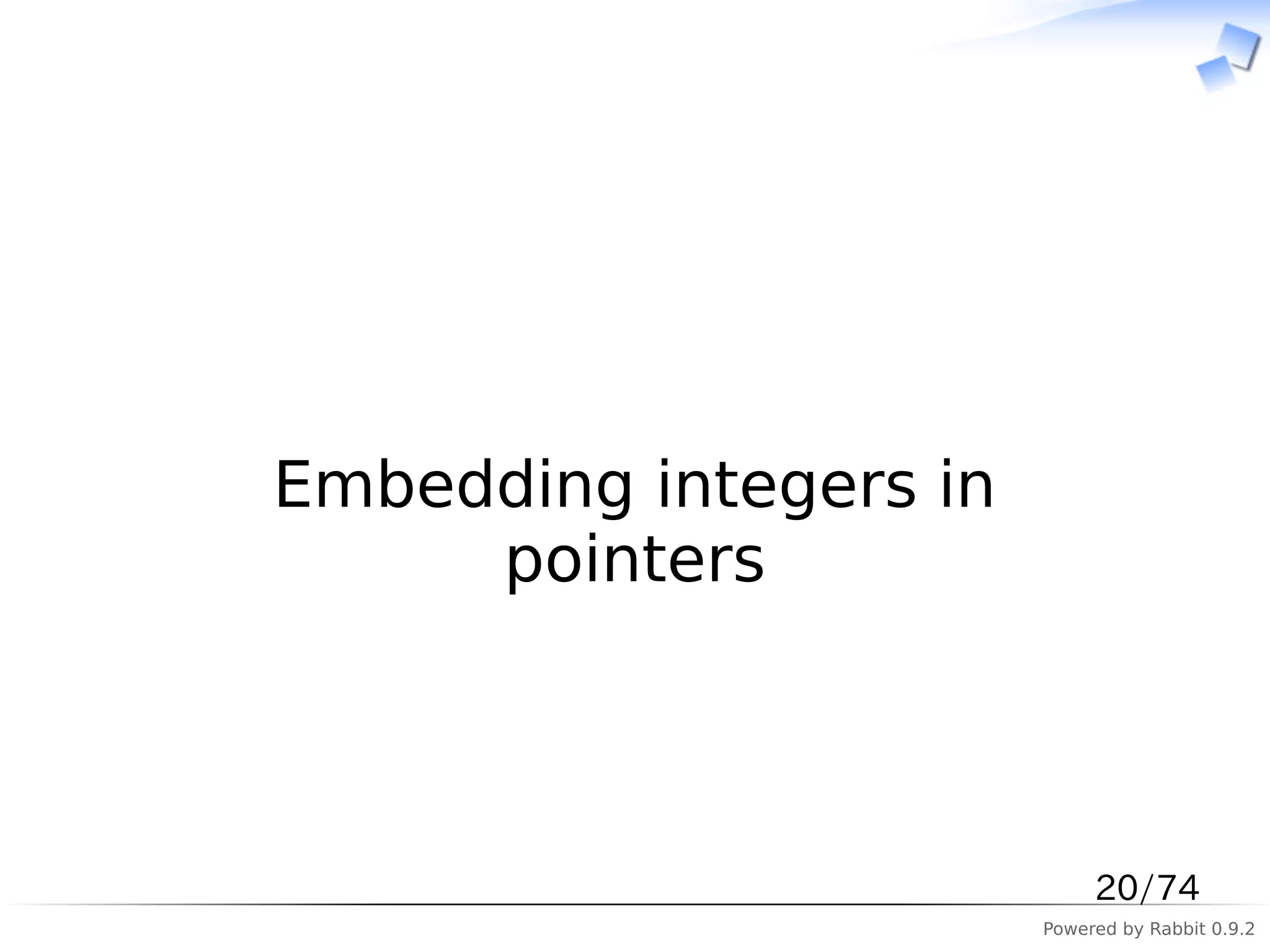 Embedding integers in pointers

20/74

Powered by Rabbit 0.9.2